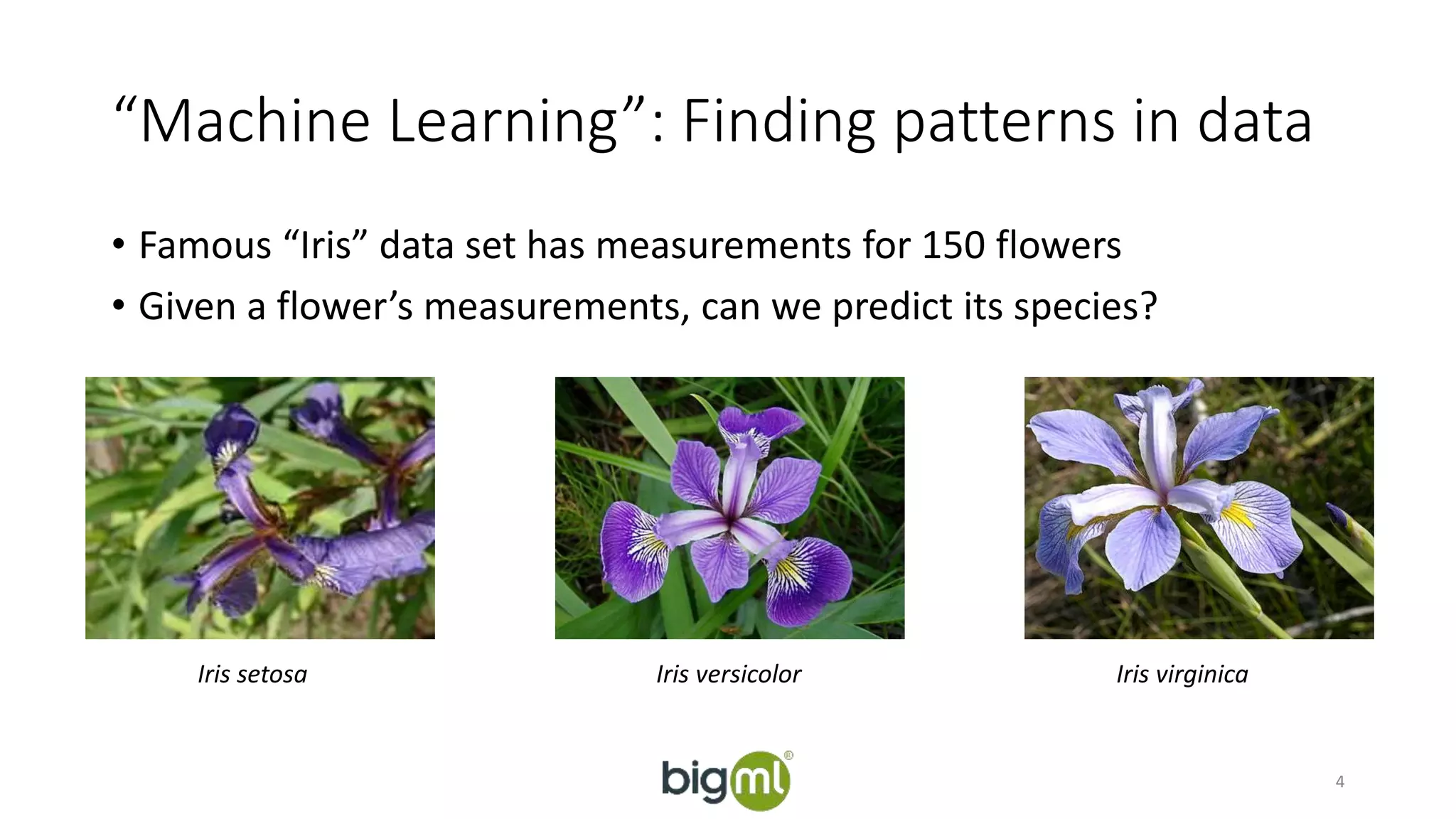 “Machine Learning”: Finding patterns in data

• Famous “Iris” data set has measurements for 150 flowers
• Given a flower’s measurements, can we predict its species?

Iris setosa

Iris versicolor

Iris virginica

bigml®

4